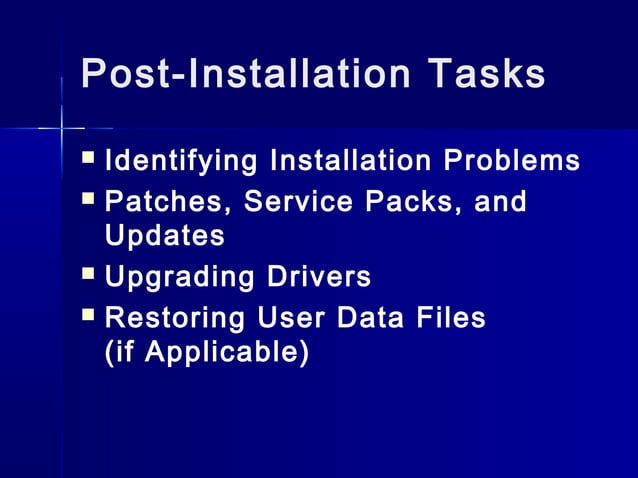 Post-Installation Tasks

- Identifying Installation Problems
- Patches, Service Packs, and Updates
- Upgrading Drivers
- Restoring User Data Files (if Applicable)